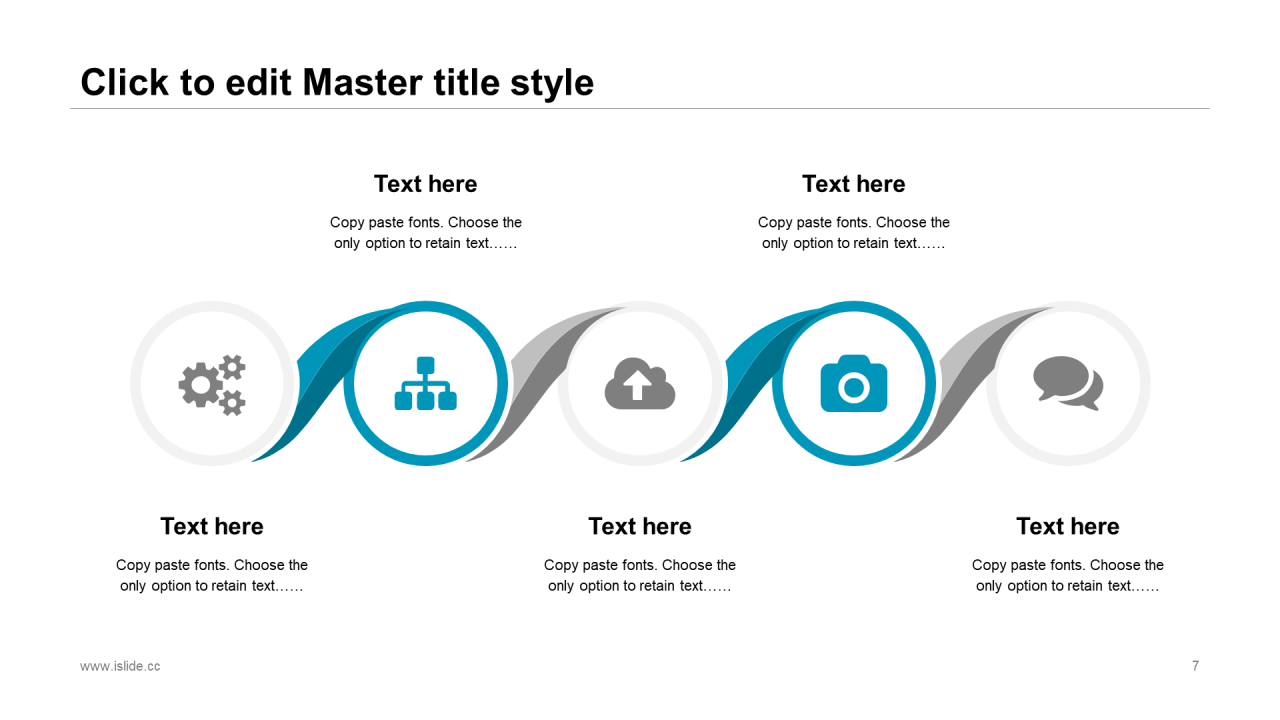 Click to edit Master title style

Text here

Copy paste fonts. Choose the only option to retain text……

Text here

Copy paste fonts. Choose the only option to retain text……

Text here

Copy paste fonts. Choose the only option to retain text……

Text here

Copy paste fonts. Choose the only option to retain text……

Text here

Copy paste fonts. Choose the only option to retain text……

www.islide.cc

7